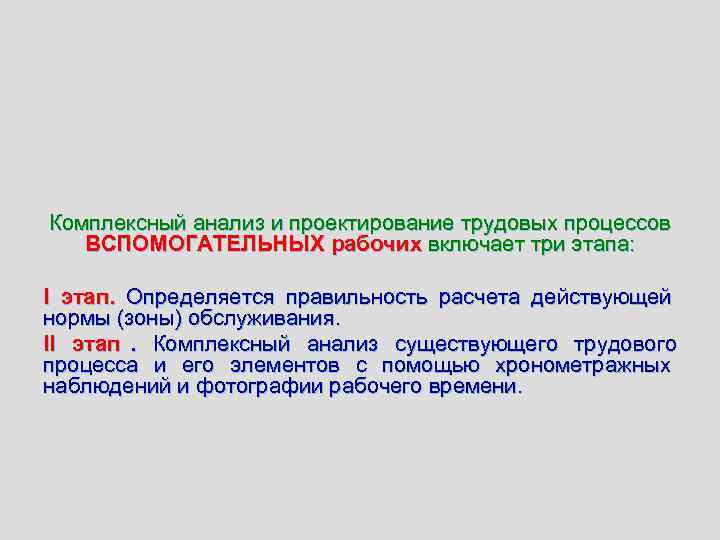 Комплексный анализ и проектирование трудовых процессов ВСПОМОГАТЕЛЬНЫХ рабочих включает три этапа:

I этап. Определяется правильность расчета действующей нормы (зоны) обслуживания.

II этап . Комплексный анализ существующего трудового процесса и его элементов с помощью хронометражных наблюдений и фотографии рабочего времени.